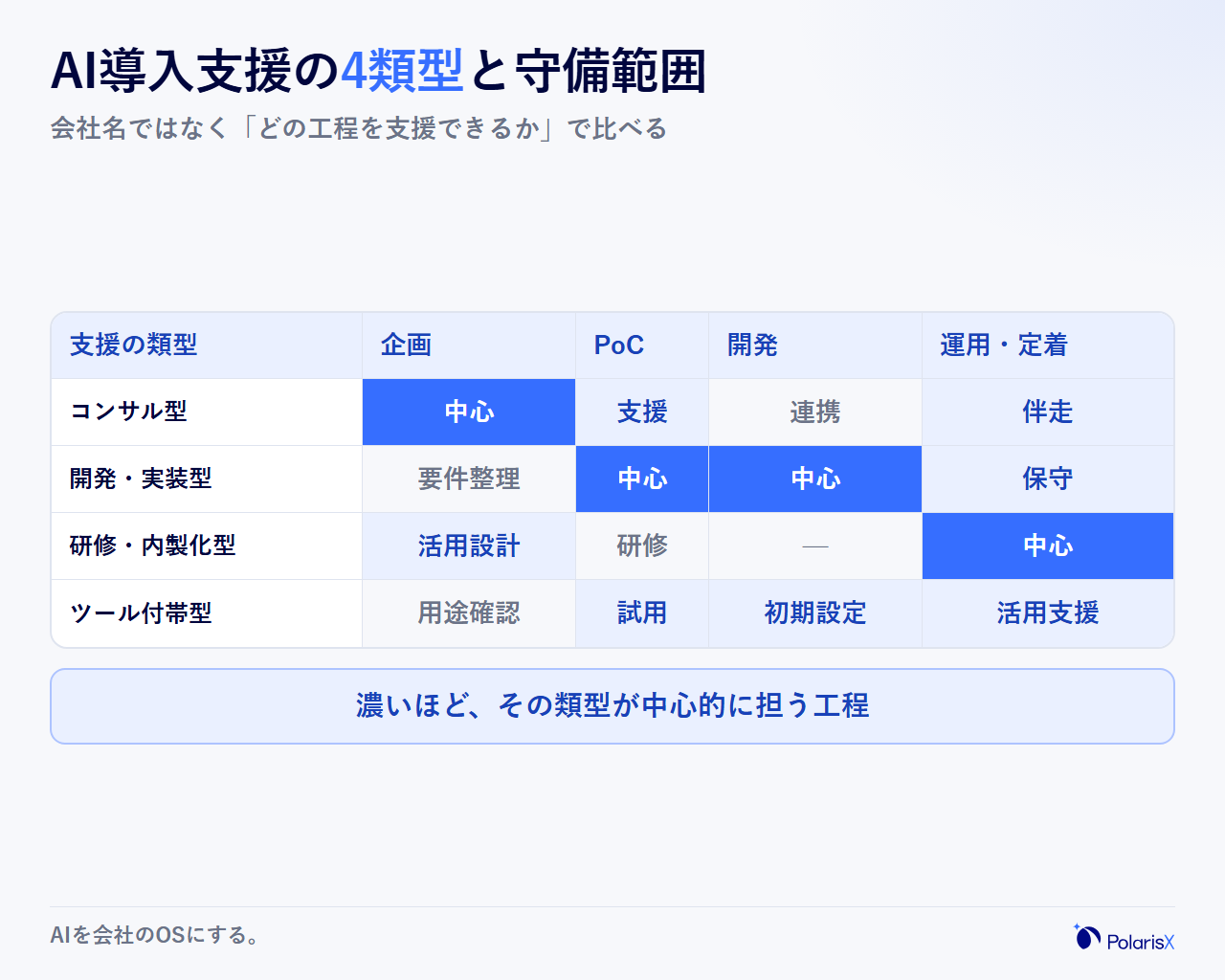 AI導入支援の4類型と守備範囲

会社名ではなく「どの工程を支援できるか」で比べる

| 支援の類型 | 企画 | PoC | 開発 | 運用・定着 |
|---|---|---|---|---|
| コンサル型 | 中心 | 支援 | 連携 | 伴走 |
| 開発・実装型 | 要件整理 | 中心 | 中心 | 保守 |
| 研修・内製化型 | 活用設計 | 研修 | — | 中心 |
| ツール付帯型 | 用途確認 | 試用 | 初期設定 | 活用支援 |

濃いほど、その類型が中心的に担う工程

AIを会社のOSにする。

PolarisX